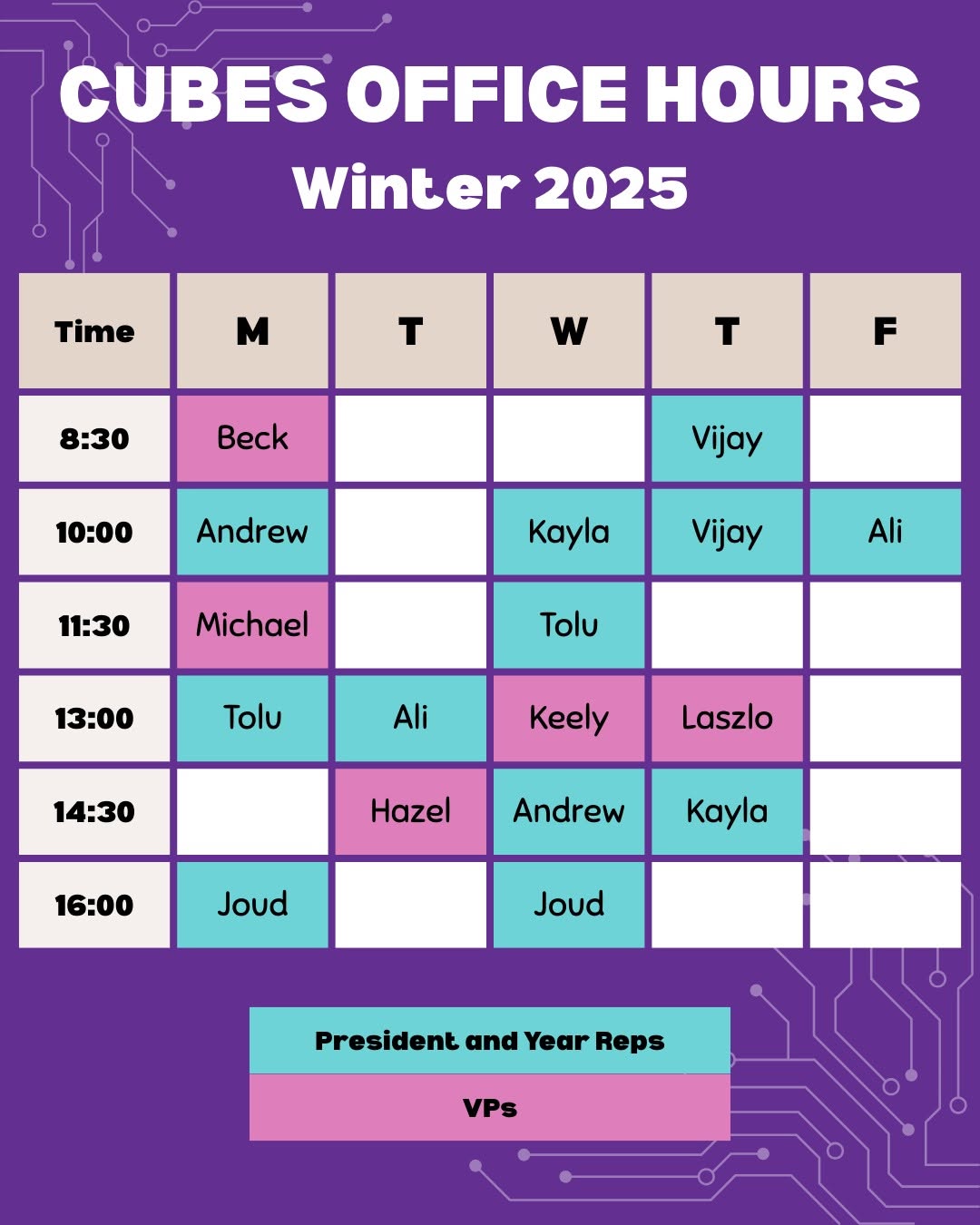 CUBES OFFICE HOURS

Winter 2025

| Time | M | T | W | T | F |
|---|---|---|---|---|---|
| 8:30 | Beck | | | Vijay | |
| 10:00 | Andrew | | Kayla | Vijay | Ali |
| 11:30 | Michael | | Tolu | | |
| 13:00 | Tolu | Ali | Keely | Laszlo | |
| 14:30 | | Hazel | Andrew | Kayla | |
| 16:00 | Joud | | Joud | | |

President and Year Reps

VPs